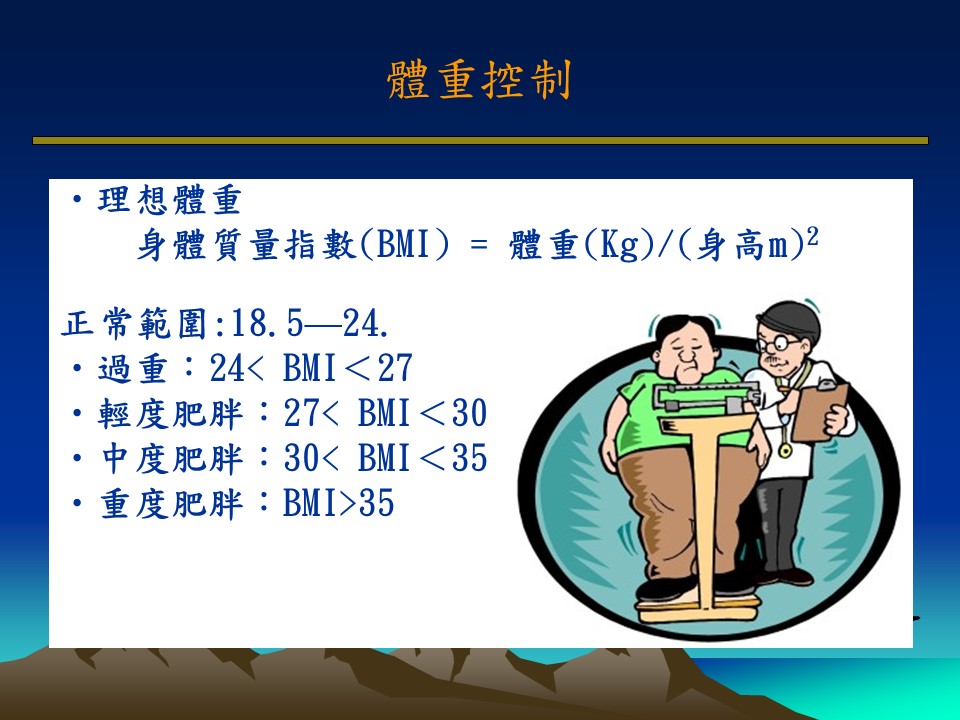 體重控制

・理想體重
身體質量指數(BMI) = 體重(Kg)/(身高m)$^2$

正常範圍:18.5—24.
・過重：24< BMI＜27
・輕度肥胖：27< BMI＜30
・中度肥胖：30< BMI＜35
・重度肥胖：BMI>35